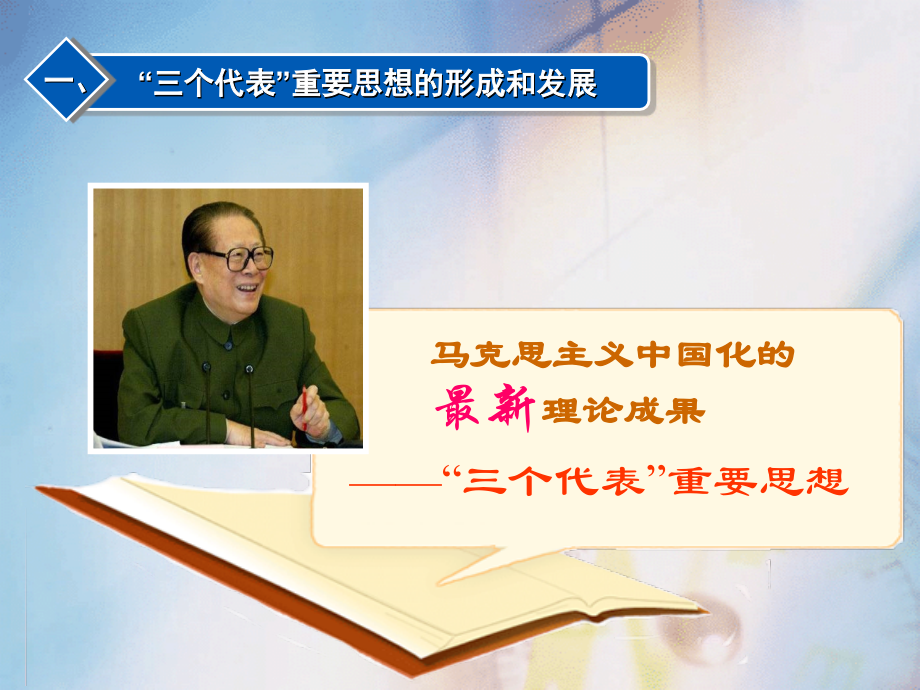 一、 “三个代表”重要思想的形成和发展

马克思主义中国化的
最新理论成果
——“三个代表”重要思想